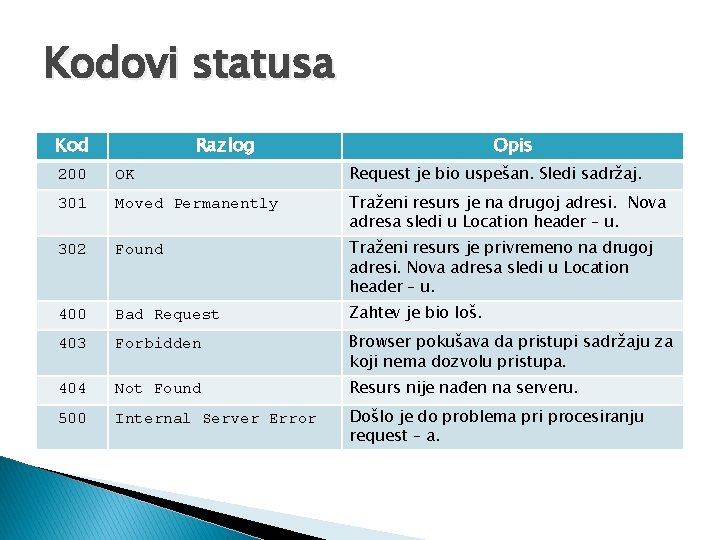 Kodovi statusa

| Kod | Razlog | Opis |
|---|---|---|
| 200 | OK | Request je bio uspešan. Sledi sadržaj. |
| 301 | Moved Permanently | Traženi resurs je na drugoj adresi. Nova adresa sledi u Location header – u. |
| 302 | Found | Traženi resurs je privremeno na drugoj adresi. Nova adresa sledi u Location header – u. |
| 400 | Bad Request | Zahtev je bio loš. |
| 403 | Forbidden | Browser pokušava da pristupi sadržaju za koji nema dozvolu pristupa. |
| 404 | Not Found | Resurs nije nađen na serveru. |
| 500 | Internal Server Error | Došlo je do problema pri procesiranju request – a. |